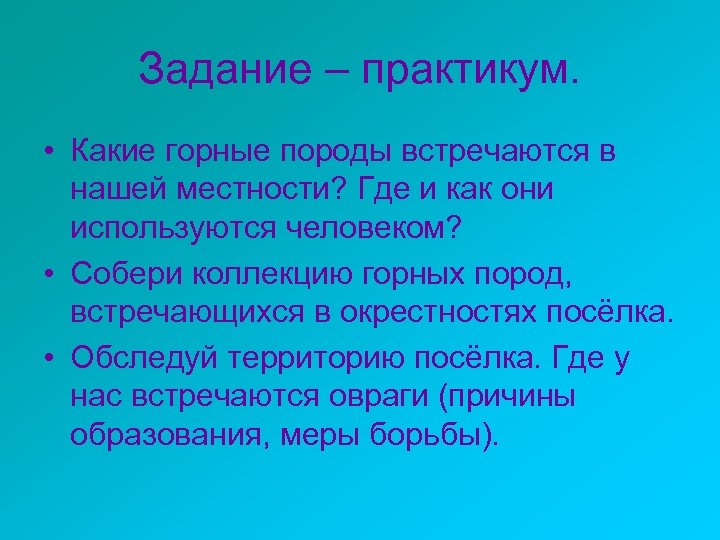 Задание – практикум.

• Какие горные породы встречаются в нашей местности? Где и как они используются человеком?
• Собери коллекцию горных пород, встречающихся в окрестностях посёлка.
• Обследуй территорию посёлка. Где у нас встречаются овраги (причины образования, меры борьбы).